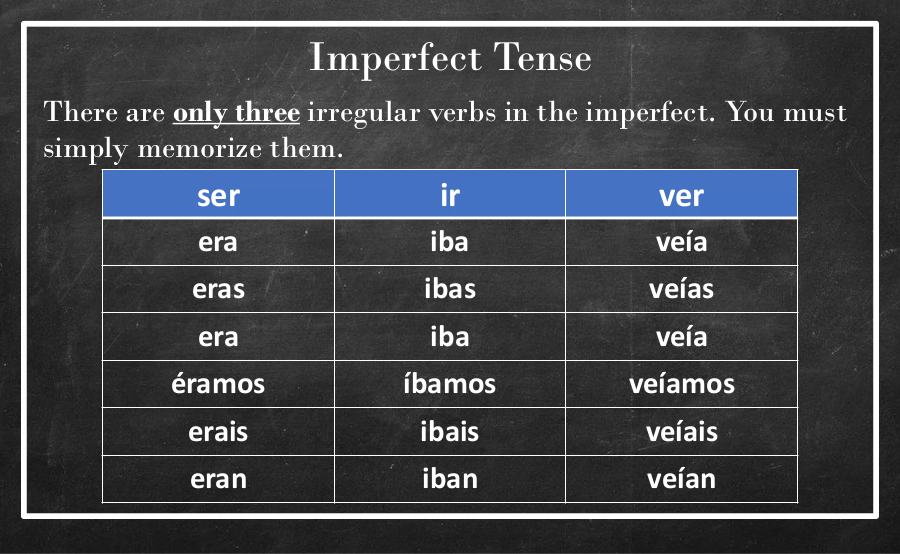 Imperfect Tense

There are only three irregular verbs in the imperfect. You must simply memorize them.

| ser | ir | ver |
|---|---|---|
| era | iba | veía |
| eras | ibas | veías |
| era | iba | veía |
| éramos | íbamos | veíamos |
| erais | ibais | veíais |
| eran | iban | veían |